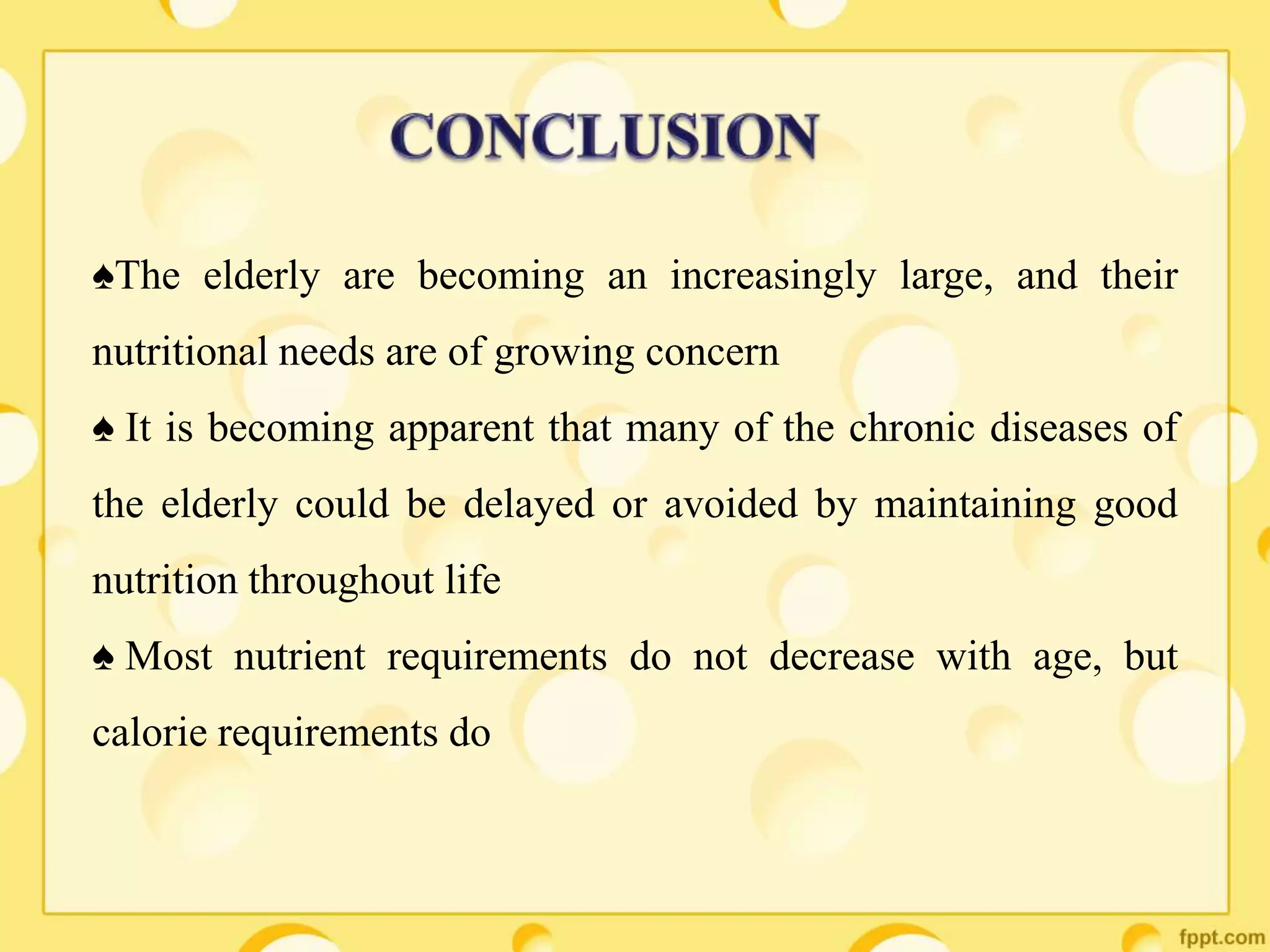 CONCLUSION

♠The elderly are becoming an increasingly large, and their nutritional needs are of growing concern

♠ It is becoming apparent that many of the chronic diseases of the elderly could be delayed or avoided by maintaining good nutrition throughout life

♠ Most nutrient requirements do not decrease with age, but calorie requirements do

fppt.com